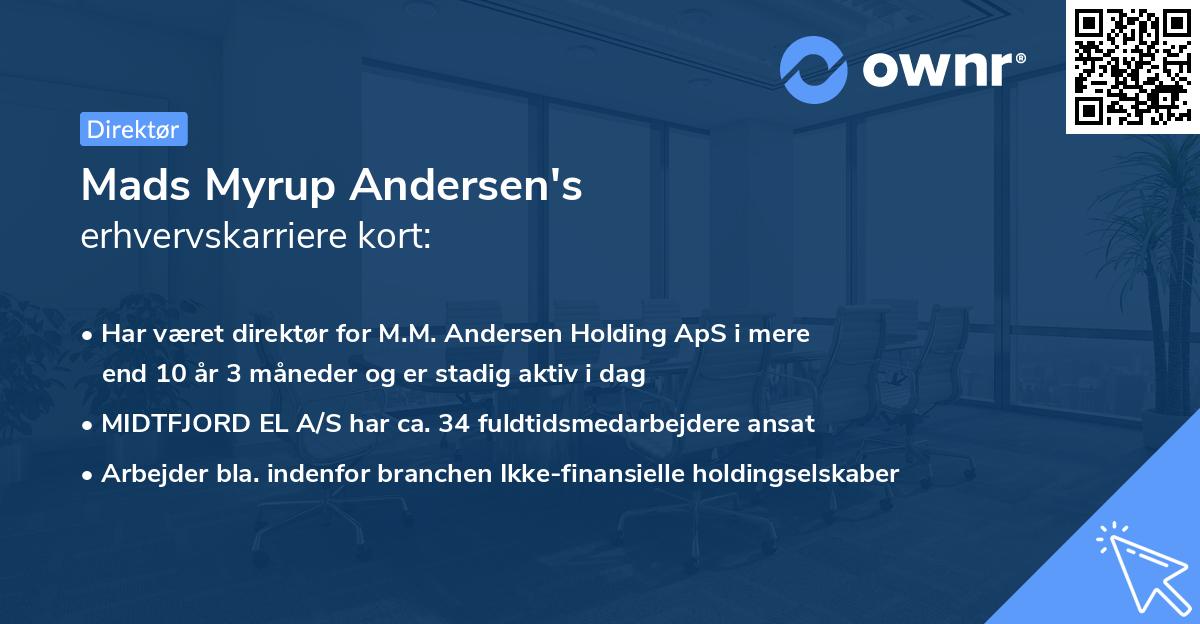 ownr®

Direktør

Mads Myrup Andersen's
erhvervskarriere kort:

• Har været direktør for M.M. Andersen Holding ApS i mere end 10 år 3 måneder og er stadig aktiv i dag

• MIDTFJORD EL A/S har ca. 34 fuldtidsmedarbejdere ansat

• Arbejder bla. indenfor branchen Ikke-finansielle holdingselskaber